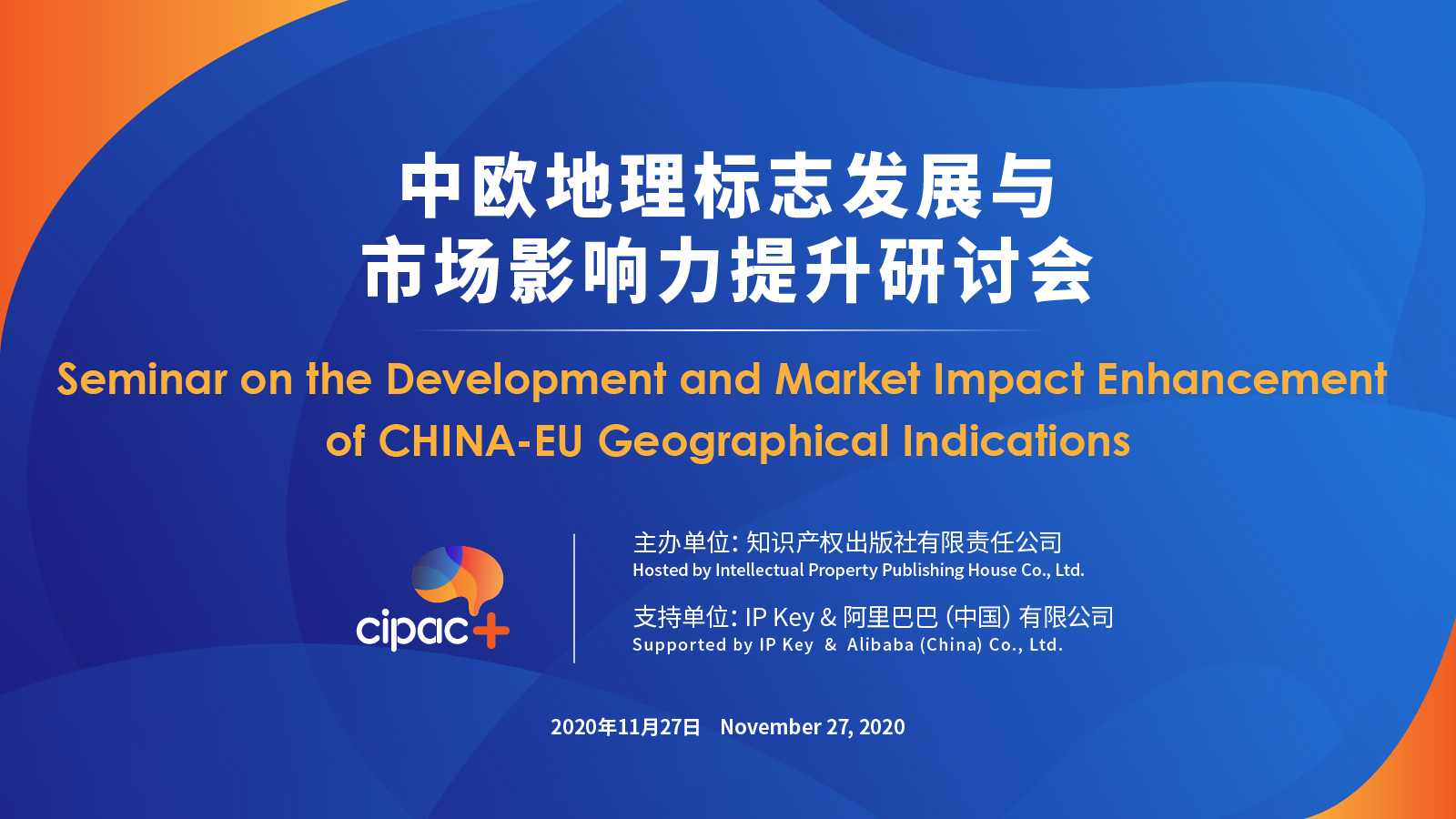 中欧地理标志发展与
市场影响力提升研讨会

Seminar on the Development and Market Impact Enhancement of CHINA-EU Geographical Indications

cipac+

主办单位: 知识产权出版社有限责任公司
Hosted by Intellectual Property Publishing House Co., Ltd.

支持单位: IP Key & 阿里巴巴 (中国) 有限公司
Supported by IP Key & Alibaba (China) Co., Ltd.

2020年11月27日 November 27, 2020